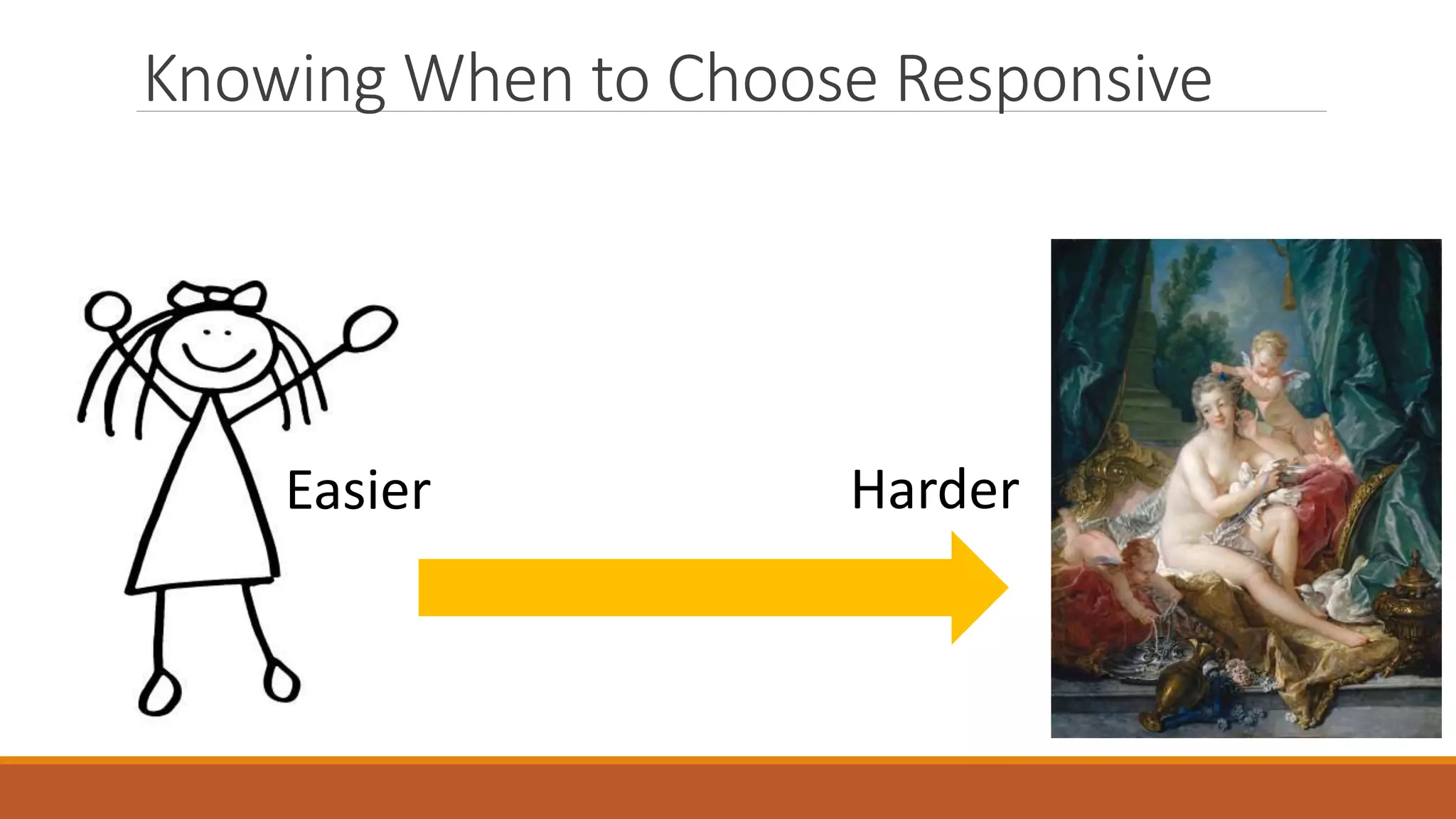 Knowing When to Choose Responsive

Easier

Harder